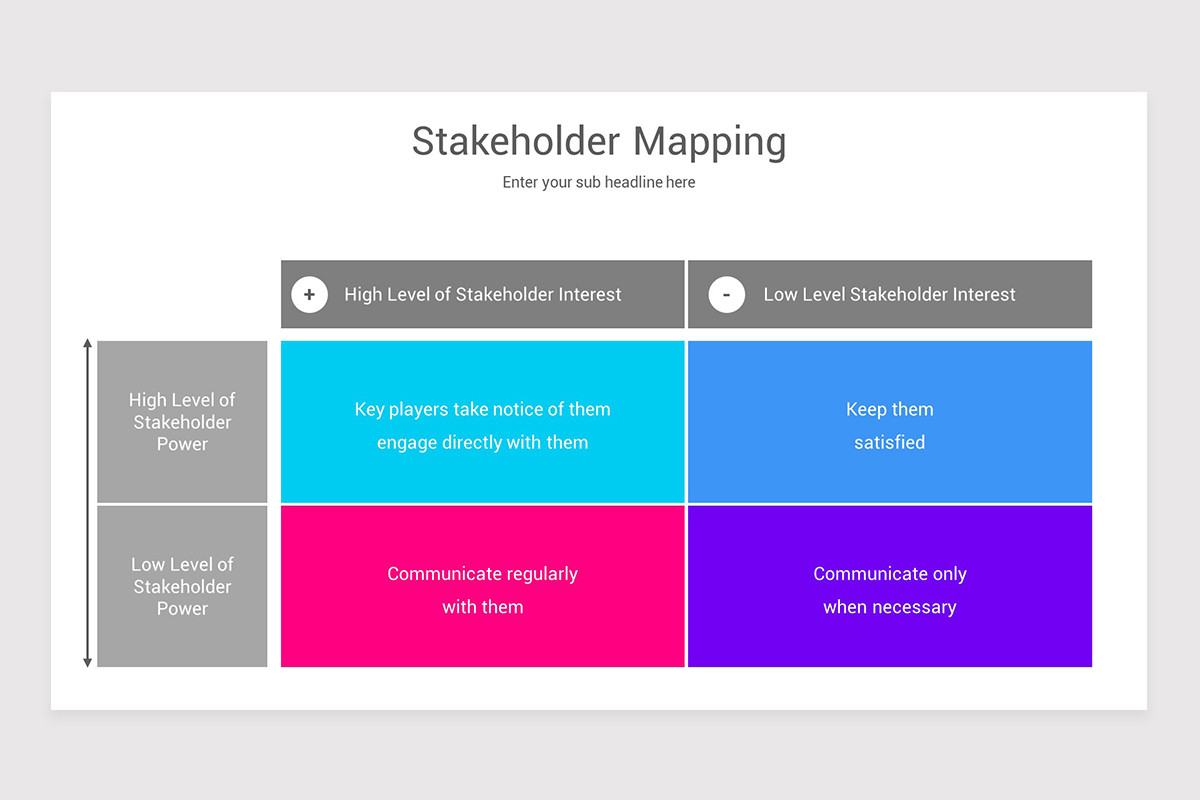 Stakeholder Mapping

Enter your sub headline here

| | + High Level of Stakeholder Interest | - Low Level Stakeholder Interest |
|---|---|---|
| High Level of Stakeholder Power | Key players take notice of them engage directly with them | Keep them satisfied |
| Low Level of Stakeholder Power | Communicate regularly with them | Communicate only when necessary |